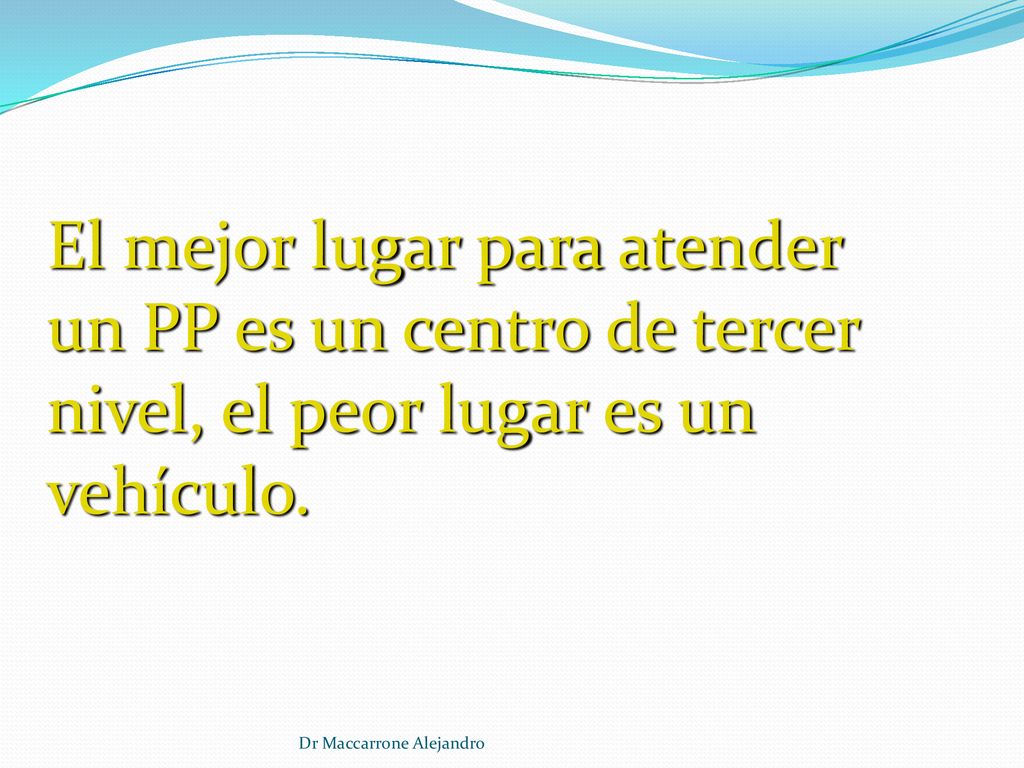 El mejor lugar para atender un PP es un centro de tercer nivel, el peor lugar es un vehículo.

Dr Maccarrone Alejandro